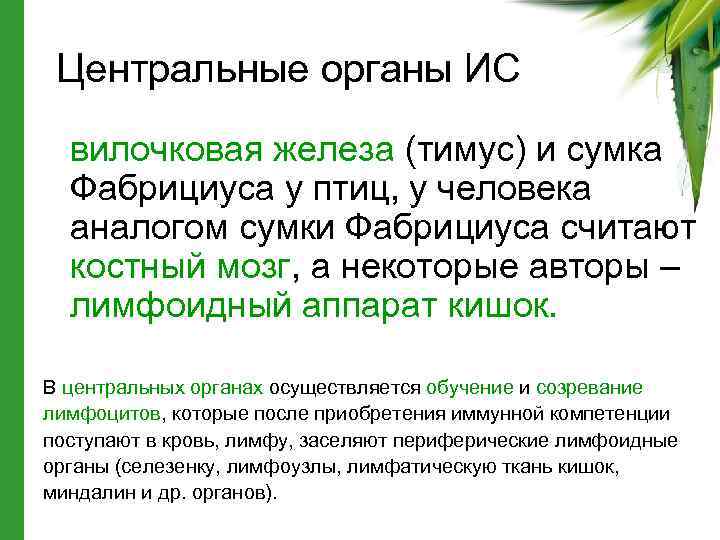 Центральные органы ИС

вилочковая железа (тимус) и сумка Фабрициуса у птиц, у человека аналогом сумки Фабрициуса считают костный мозг, а некоторые авторы – лимфоидный аппарат кишок.

В центральных органах осуществляется обучение и созревание лимфоцитов, которые после приобретения иммунной компетенции поступают в кровь, лимфу, заселяют периферические лимфоидные органы (селезенку, лимфоузлы, лимфатическую ткань кишок, миндалин и др. органов).